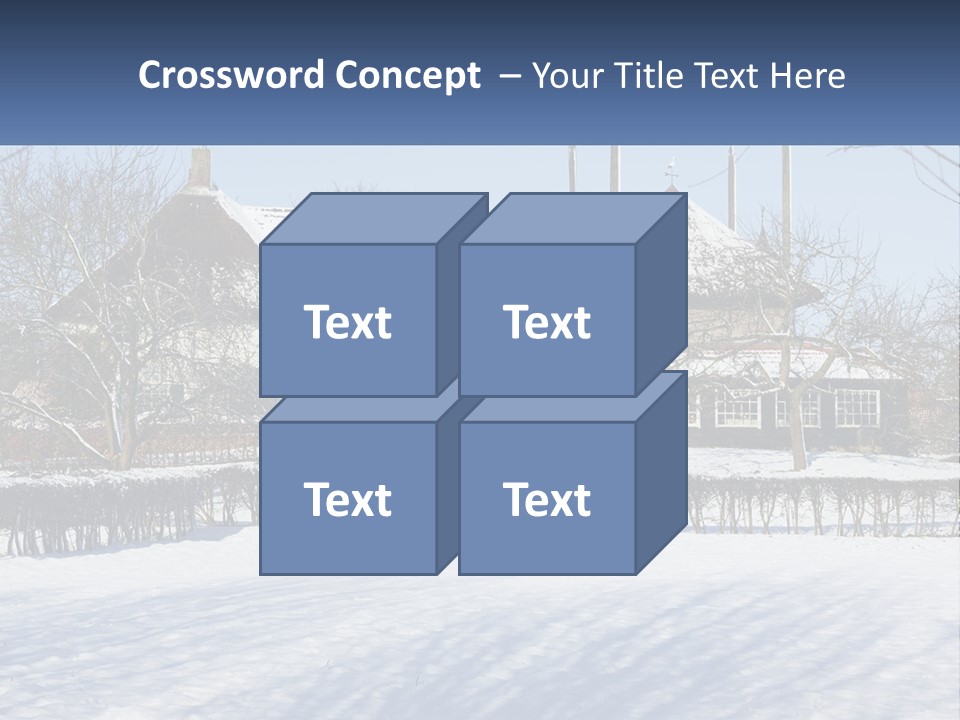 Crossword Concept – Your Title Text Here

Text

Text

Text

Text